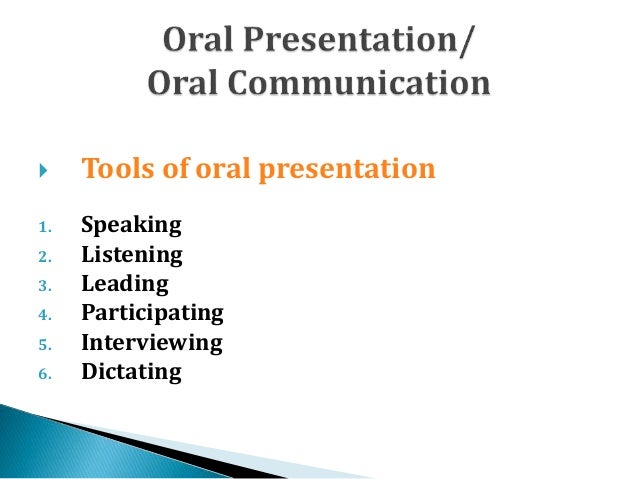 Oral Presentation/
Oral Communication

Tools of oral presentation

1. Speaking
2. Listening
3. Leading
4. Participating
5. Interviewing
6. Dictating